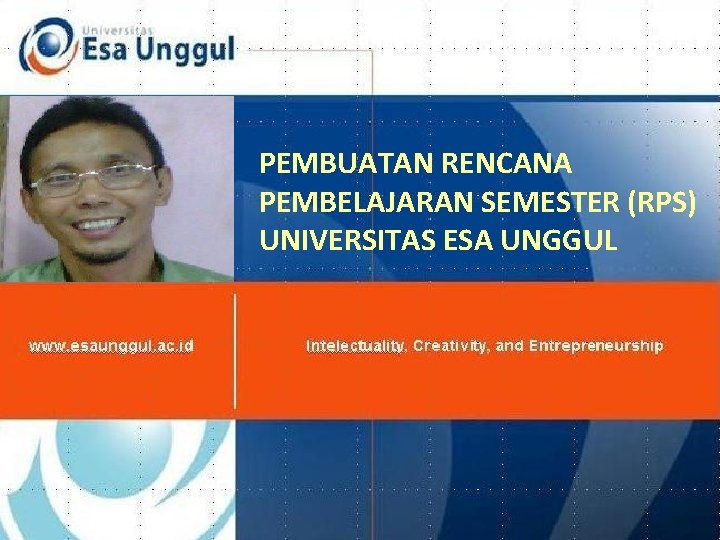 Universitas
Esa Unggul

PEMBUATAN RENCANA PEMBELAJARAN SEMESTER (RPS) UNIVERSITAS ESA UNGGUL

www.esaunggul.ac.id

Intelectuality, Creativity, and Entrepreneurship